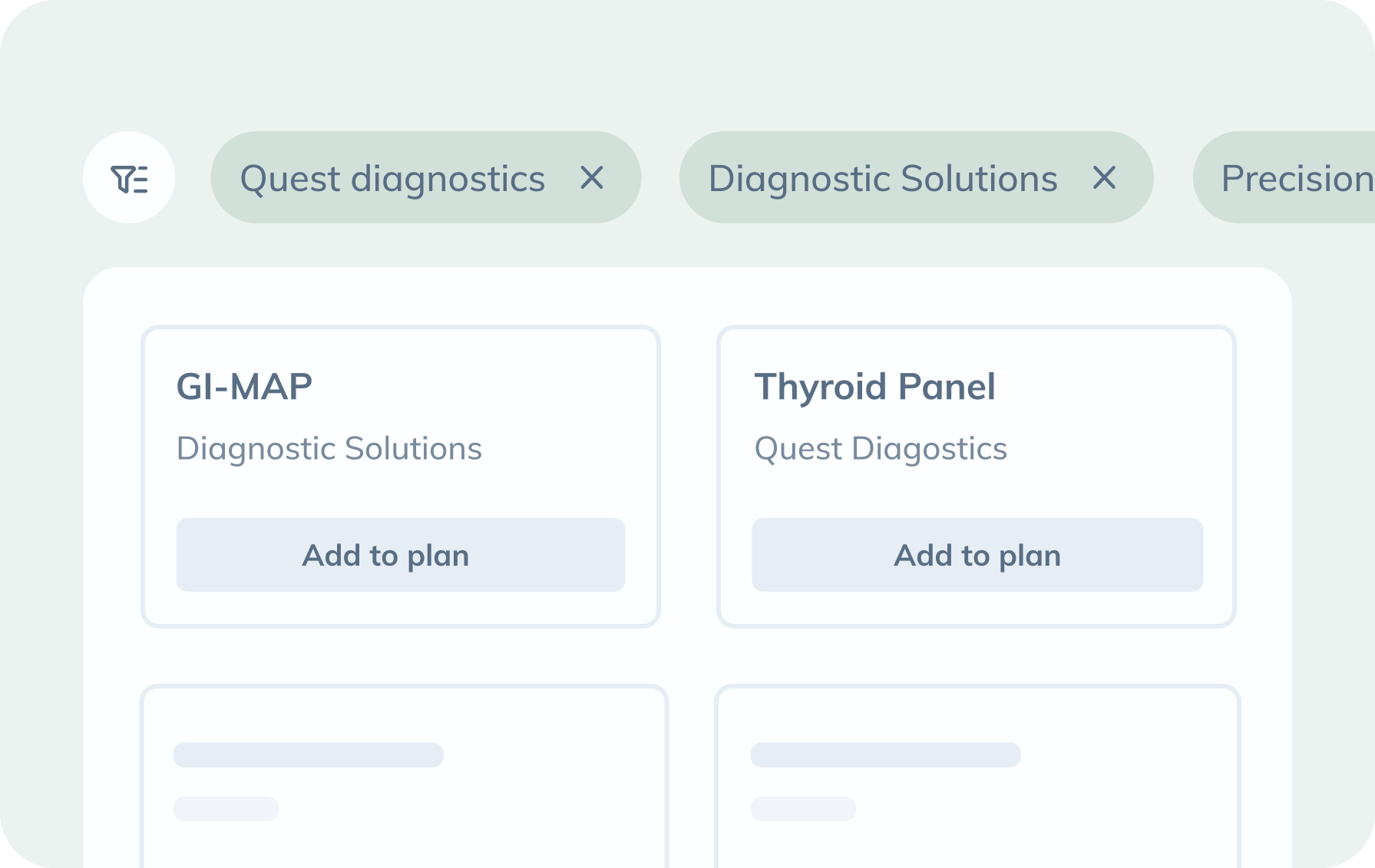 Quest diagnostics ×

Diagnostic Solutions ×

Precision

GI-MAP

Diagnostic Solutions

Add to plan

Thyroid Panel

Quest Diagostics

Add to plan